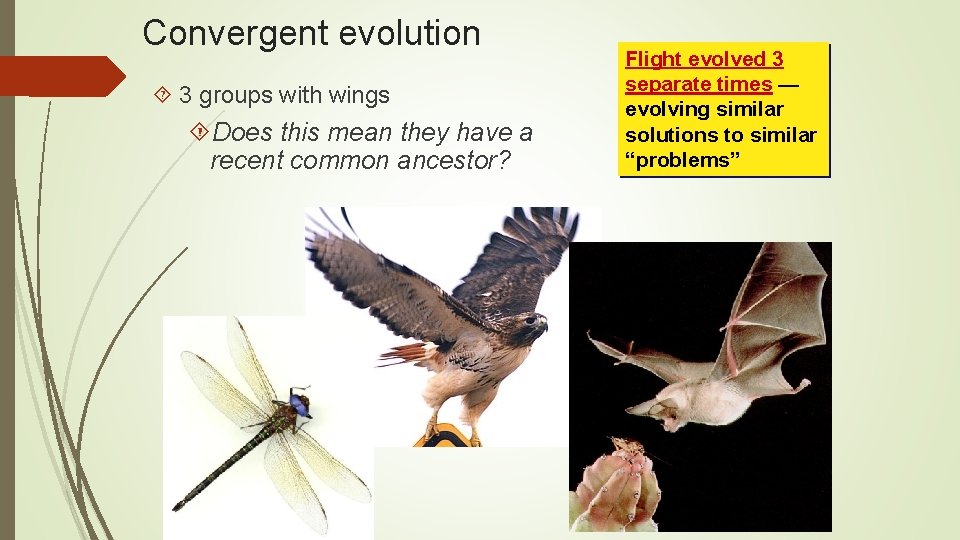 Convergent evolution

3 groups with wings

Does this mean they have a recent common ancestor?

Flight evolved 3 separate times — evolving similar solutions to similar "problems"